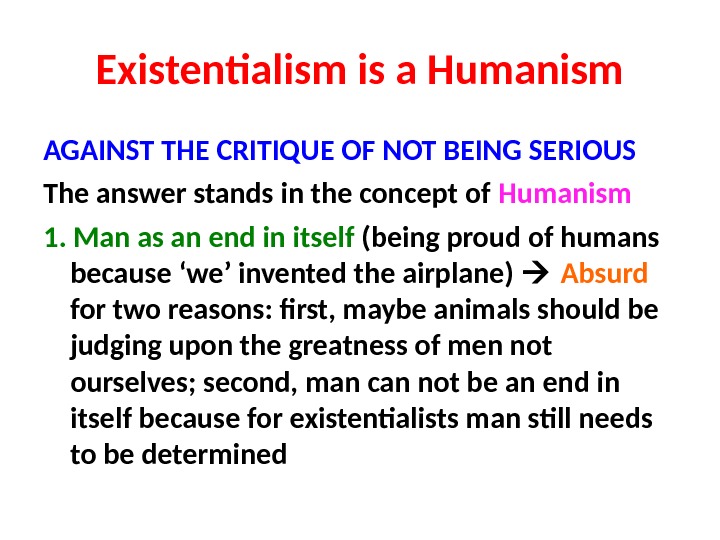 Existentialism is a Humanism

AGAINST THE CRITIQUE OF NOT BEING SERIOUS

The answer stands in the concept of Humanism

1. Man as an end in itself (being proud of humans because ‘we’ invented the airplane) → Absurd for two reasons: first, maybe animals should be judging upon the greatness of men not ourselves; second, man can not be an end in itself because for existentialists man still needs to be determined